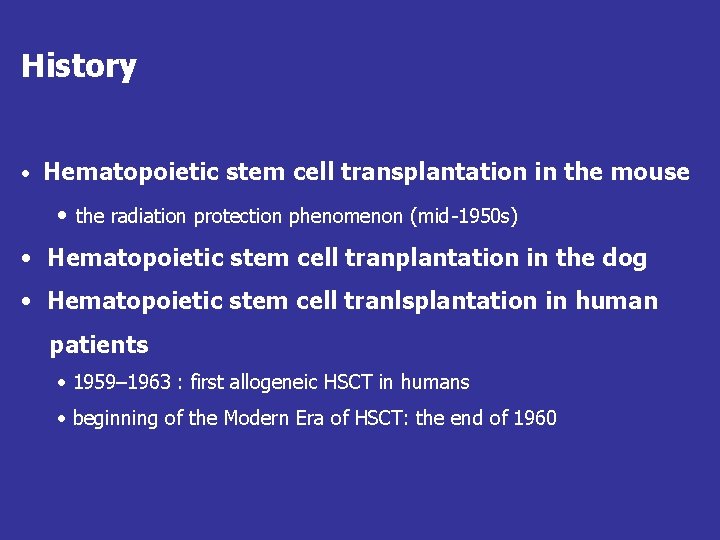 History

• Hematopoietic stem cell transplantation in the mouse

• the radiation protection phenomenon (mid-1950s)

• Hematopoietic stem cell tranplantation in the dog

• Hematopoietic stem cell tranlsplantation in human patients

• 1959–1963 : first allogeneic HSCT in humans

• beginning of the Modern Era of HSCT: the end of 1960